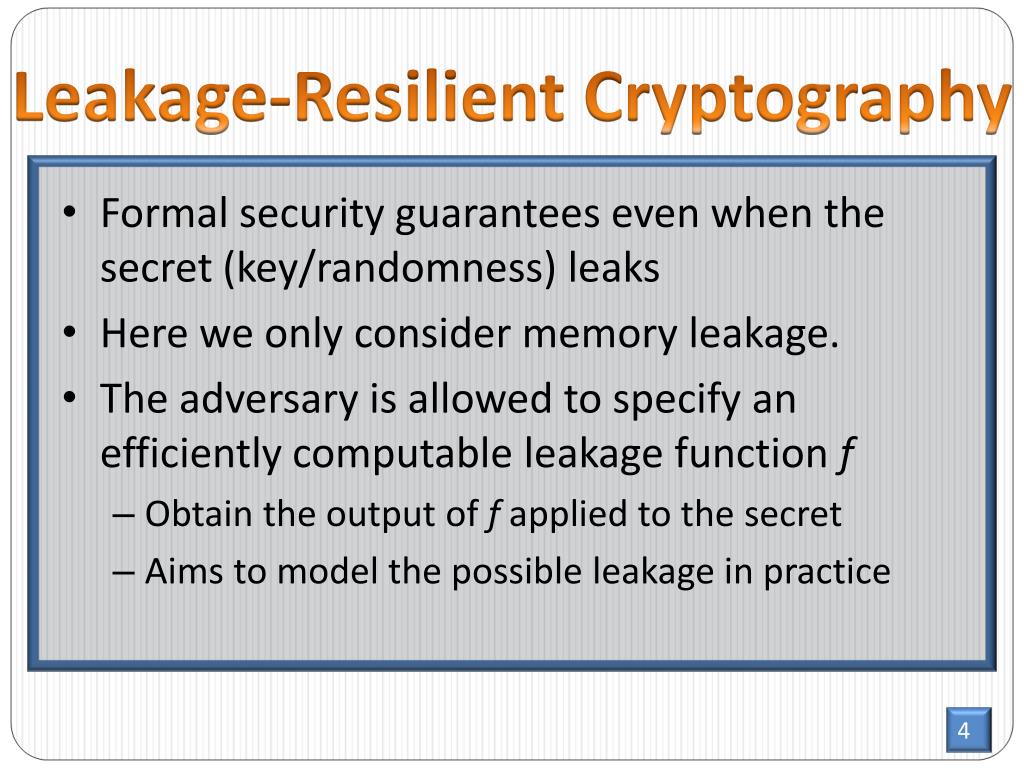 Leakage-Resilient Cryptography

• Formal security guarantees even when the secret (key/randomness) leaks
• Here we only consider memory leakage.
• The adversary is allowed to specify an efficiently computable leakage function $f$
– Obtain the output of $f$ applied to the secret
– Aims to model the possible leakage in practice

4